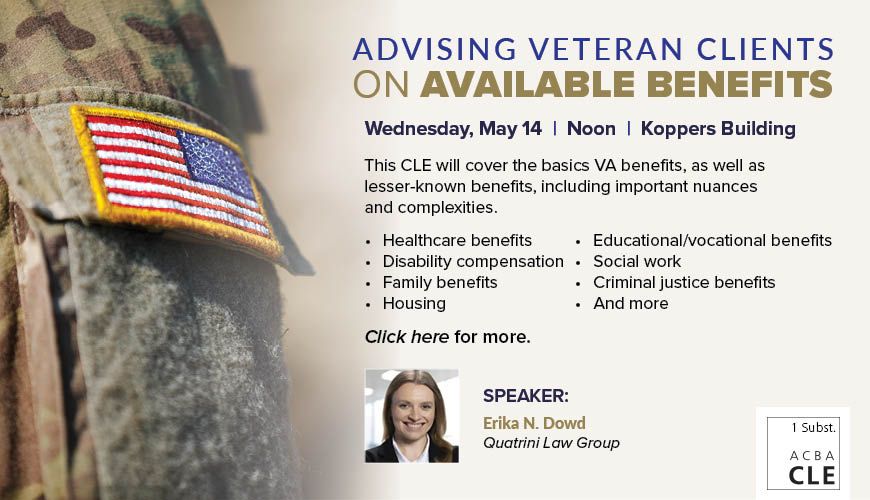 ADVISING VETERAN CLIENTS
ON AVAILABLE BENEFITS

Wednesday, May 14 | Noon | Koppers Building

This CLE will cover the basics VA benefits, as well as lesser-known benefits, including important nuances and complexities.

• Healthcare benefits
• Disability compensation
• Family benefits
• Housing
• Educational/vocational benefits
• Social work
• Criminal justice benefits
• And more

Click here for more.

SPEAKER:
Erika N. Dowd
Quatrini Law Group

1 Subst.
ACBA
CLE